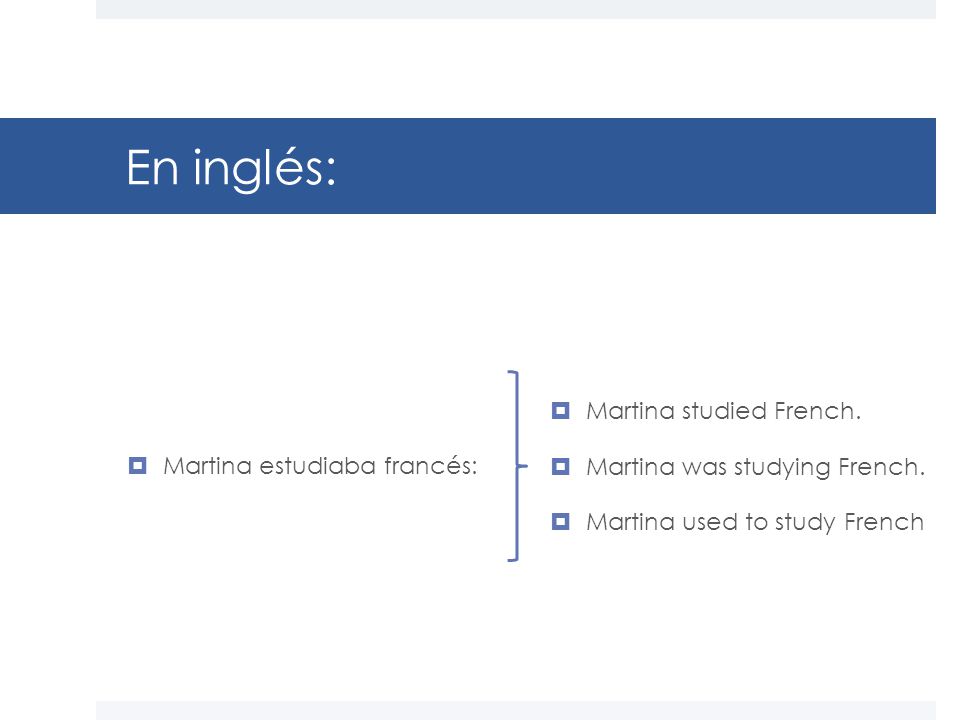 En inglés:

Martina estudiaba francés:

Martina studied French.

Martina was studying French.

Martina used to study French